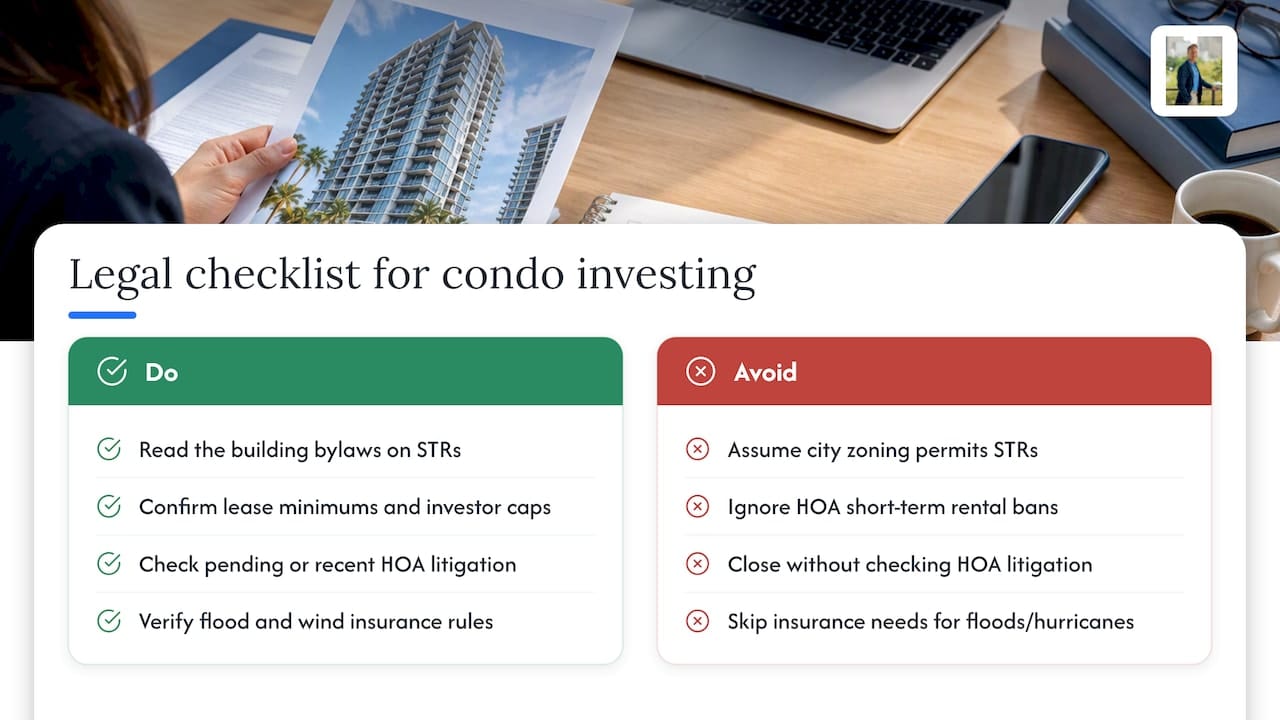 Legal checklist for condo investing

Do

Read the building bylaws on STRs

Confirm lease minimums and investor caps

Check pending or recent HOA litigation

Verify flood and wind insurance rules

Avoid

Assume city zoning permits STRs

Ignore HOA short-term rental bans

Close without checking HOA litigation

Skip insurance needs for floods/hurricanes